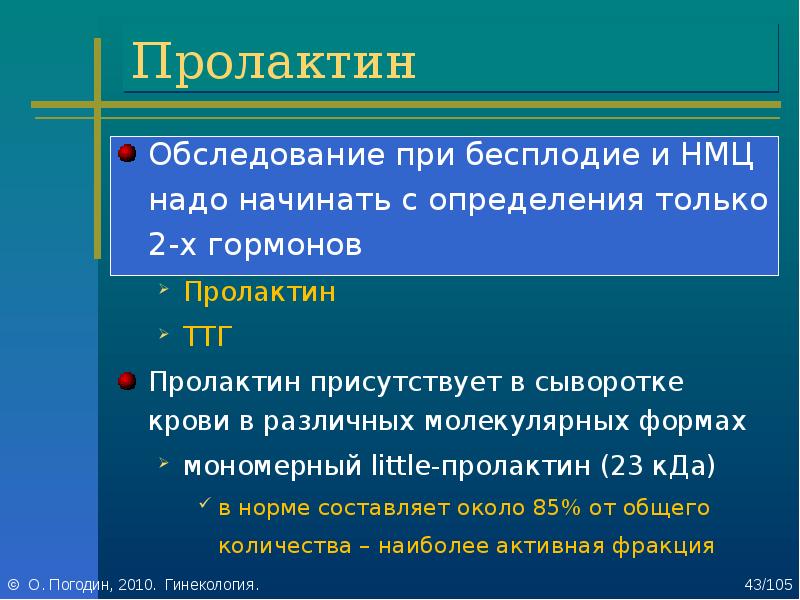 Пролактин

• Обследование при бесплодие и НМЦ надо начинать с определения только 2-х гормонов

➢ Пролактин

➢ ТТГ

• Пролактин присутствует в сыворотке крови в различных молекулярных формах

➢ мономерный little-пролактин (23 кДа)

✓ в норме составляет около 85% от общего количества – наиболее активная фракция

© О. Погодин, 2010. Гинекология.

43/105